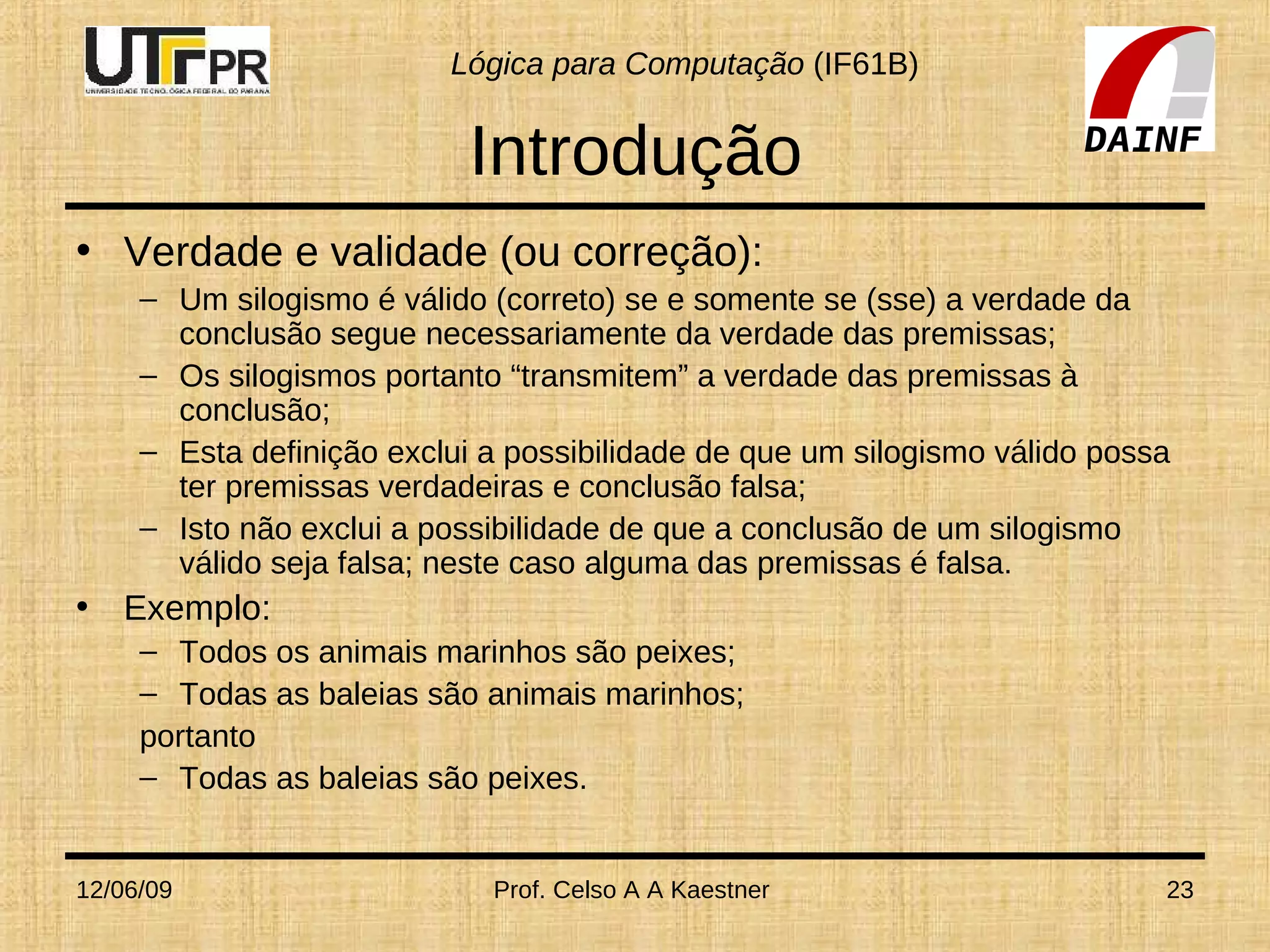 UTFPR
UNIVERSIDADE TECNOLÓGICA FEDERAL DO PARANÁ

Lógica para Computação (IF61B)

DAINF

Introdução

• Verdade e validade (ou correção):
– Um silogismo é válido (correto) se e somente se (sse) a verdade da conclusão segue necessariamente da verdade das premissas;
– Os silogismos portanto “transmitem” a verdade das premissas à conclusão;
– Esta definição exclui a possibilidade de que um silogismo válido possa ter premissas verdadeiras e conclusão falsa;
– Isto não exclui a possibilidade de que a conclusão de um silogismo válido seja falsa; neste caso alguma das premissas é falsa.
• Exemplo:
– Todos os animais marinhos são peixes;
– Todas as baleias são animais marinhos;
portanto
– Todas as baleias são peixes.

12/06/09 Prof. Celso A A Kaestner 23